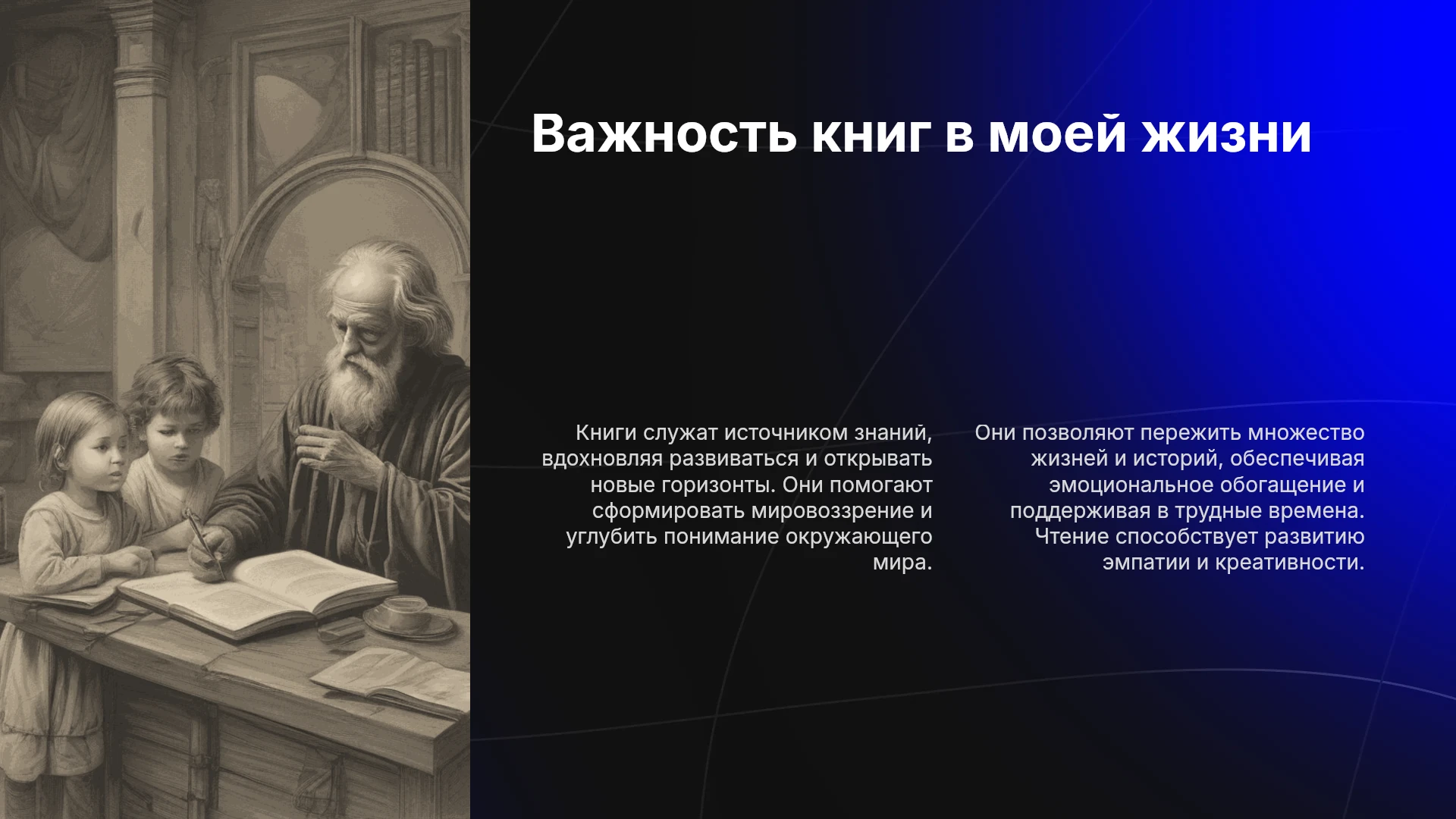 Важность книг в моей жизни

Книги служат источником знаний, вдохновляя развиваться и открывать новые горизонты. Они помогают сформировать мировоззрение и углубить понимание окружающего мира.

Они позволяют пережить множество жизней и историй, обеспечивая эмоциональное обогащение и поддерживая в трудные времена. Чтение способствует развитию эмпатии и креативности.